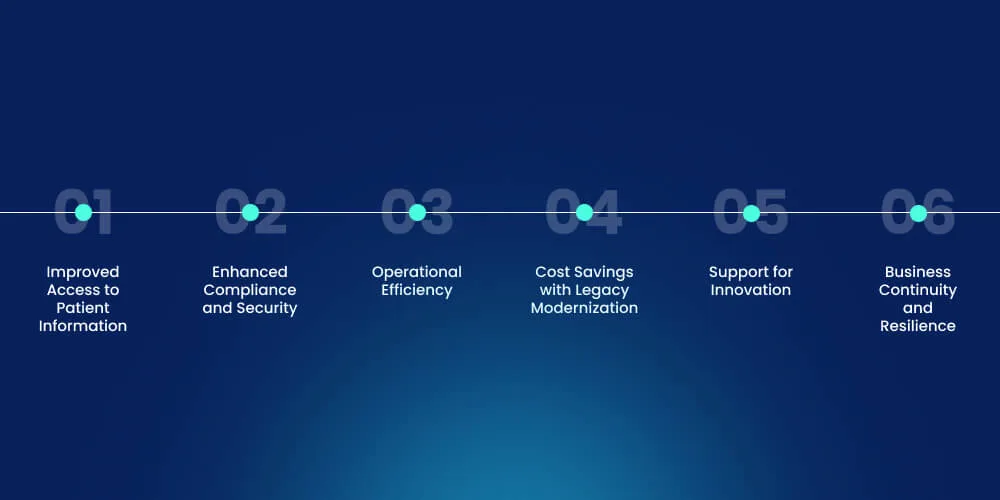 01
Improved Access to Patient Information

02
Enhanced Compliance and Security

03
Operational Efficiency

04
Cost Savings with Legacy Modernization

05
Support for Innovation

06
Business Continuity and Resilience